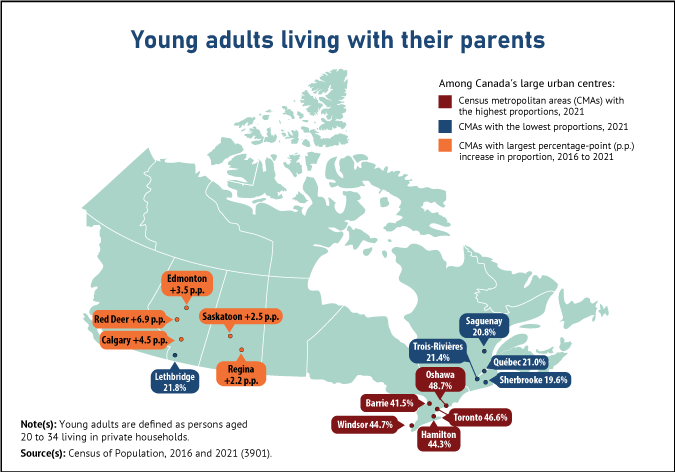 Young adults living with their parents

Among Canada's large urban centres:

Census metropolitan areas (CMAs) with the highest proportions, 2021

CMAs with the lowest proportions, 2021

CMAs with largest percentage-point (p.p.) increase in proportion, 2016 to 2021

Edmonton +3.5 p.p.

Red Deer +6.9 p.p.

Saskatoon +2.5 p.p.

Calgary +4.5 p.p.

Lethbridge 21.8%

Regina +2.2 p.p.

Saguenay 20.8%

Trois-Rivières 21.4%

Québec 21.0%

Sherbrooke 19.6%

Oshawa 48.7%

Barrie 41.5%

Toronto 46.6%

Windsor 44.7%

Hamilton 44.3%

Note(s): Young adults are defined as persons aged 20 to 34 living in private households.

Source(s): Census of Population, 2016 and 2021 (3901).